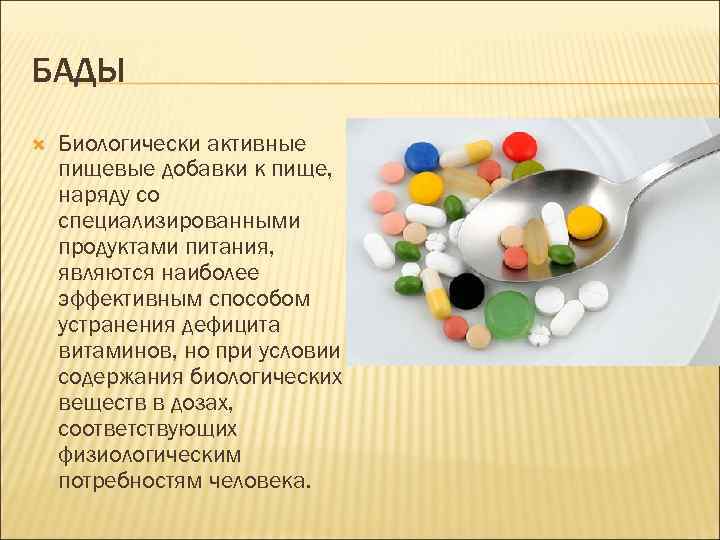 БАДЫ

Биологически активные пищевые добавки к пище, наряду со специализированными продуктами питания, являются наиболее эффективным способом устранения дефицита витаминов, но при условии содержания биологических веществ в дозах, соответствующих физиологическим потребностям человека.